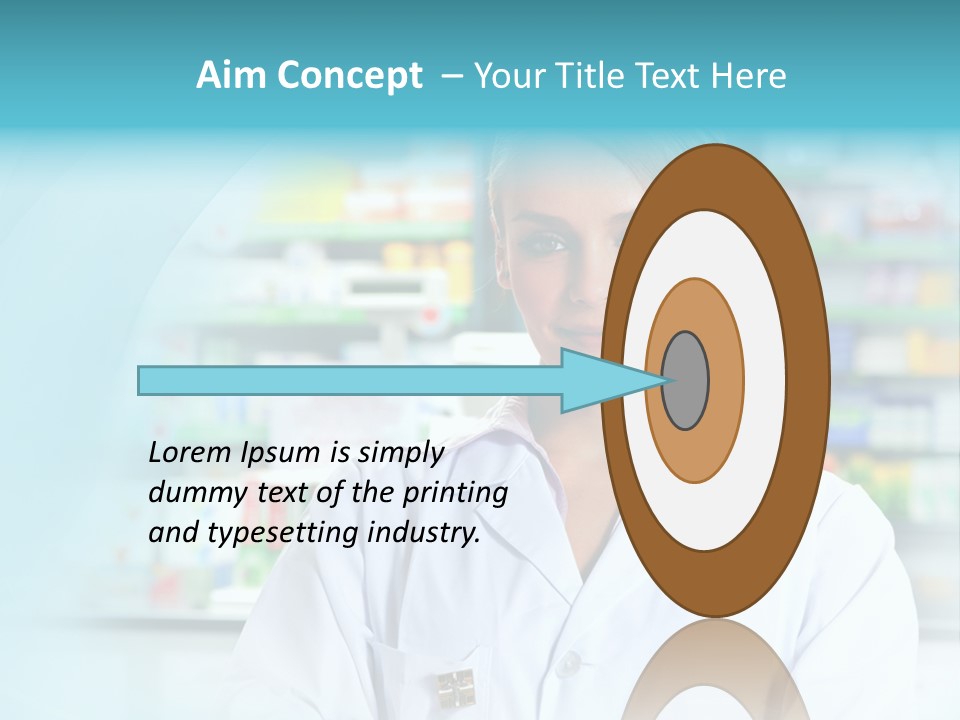 Aim Concept – Your Title Text Here

Lorem Ipsum is simply dummy text of the printing and typesetting industry.